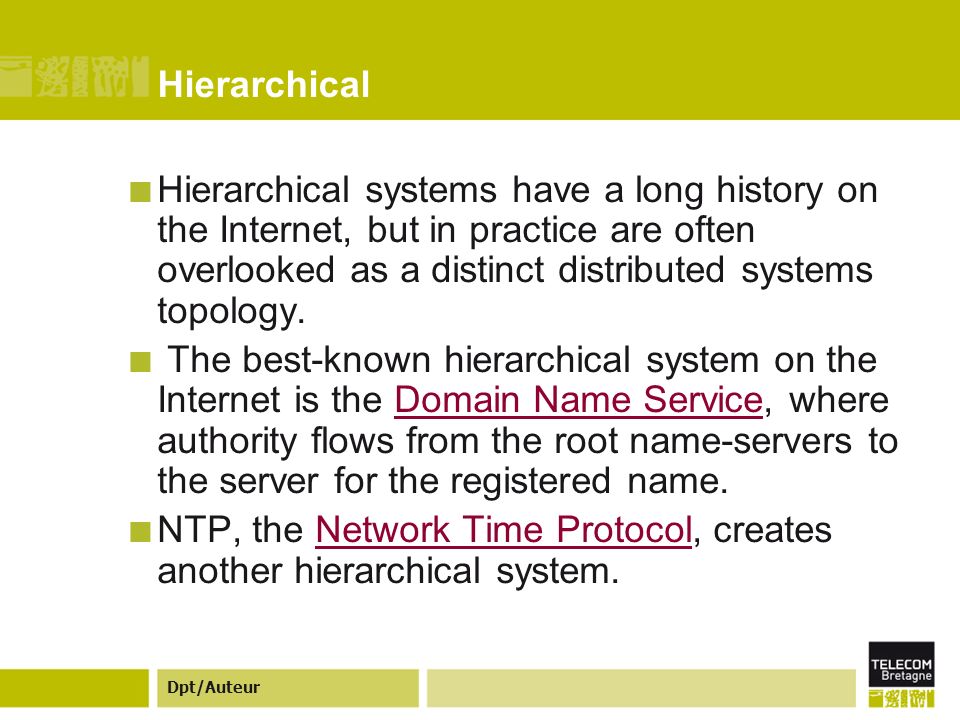 Hierarchical

Hierarchical systems have a long history on the Internet, but in practice are often overlooked as a distinct distributed systems topology.

The best-known hierarchical system on the Internet is the Domain Name Service, where authority flows from the root name-servers to the server for the registered name.

NTP, the Network Time Protocol, creates another hierarchical system.

Dpt/Auteur

TELECOM Bretagne